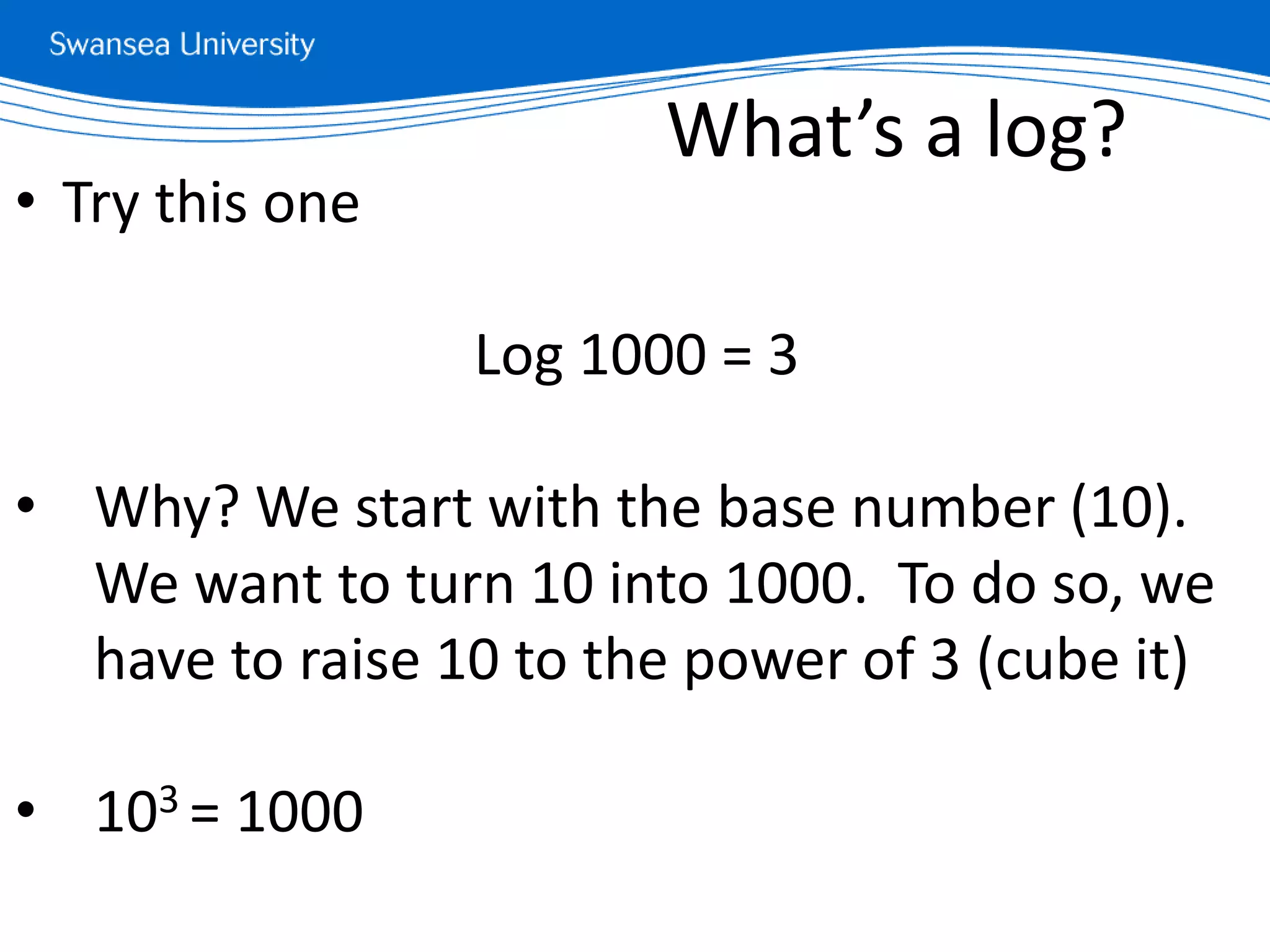 Swansea University

What's a log?

• Try this one

Log 1000 = 3

• Why? We start with the base number (10). We want to turn 10 into 1000. To do so, we have to raise 10 to the power of 3 (cube it)

• $10^3 = 1000$